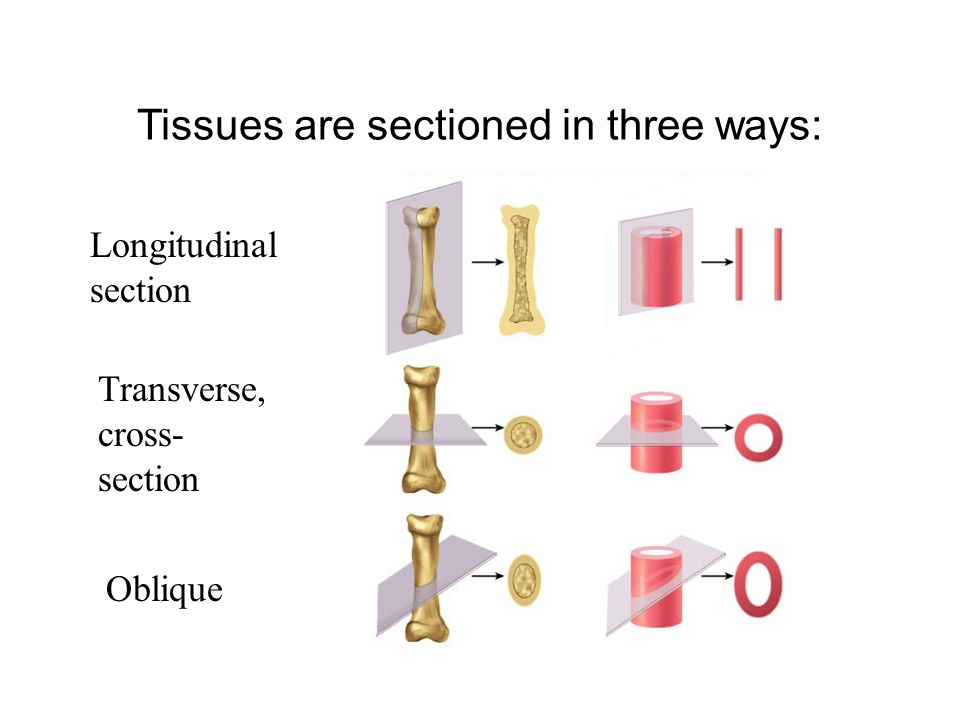 Tissues are sectioned in three ways:

Longitudinal section

Transverse, cross-section

Oblique